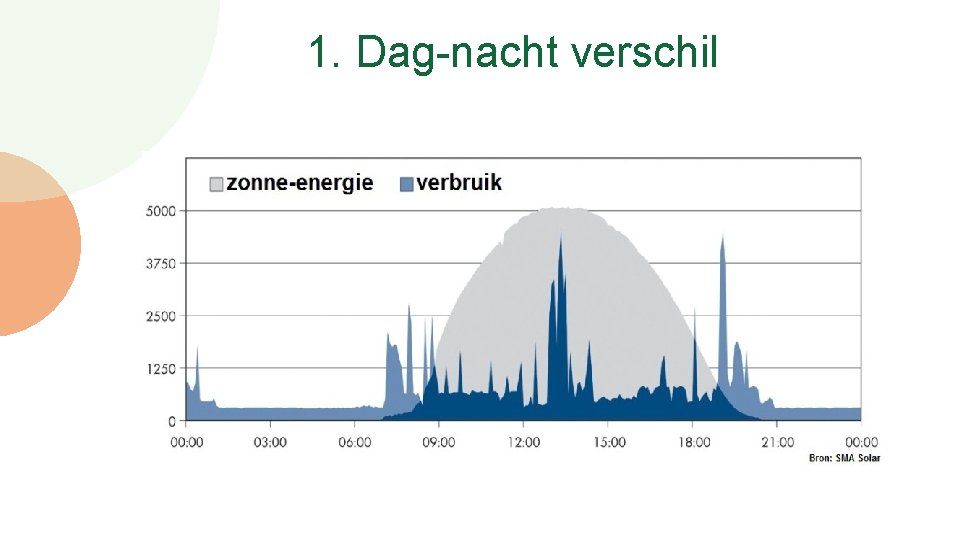 1. Dag-nacht verschil

zonne-energie verbruik

5000
3750
2500
1250
0

00:00 03:00 06:00 09:00 12:00 15:00 18:00 21:00 00:00

Bron: SMA Solar